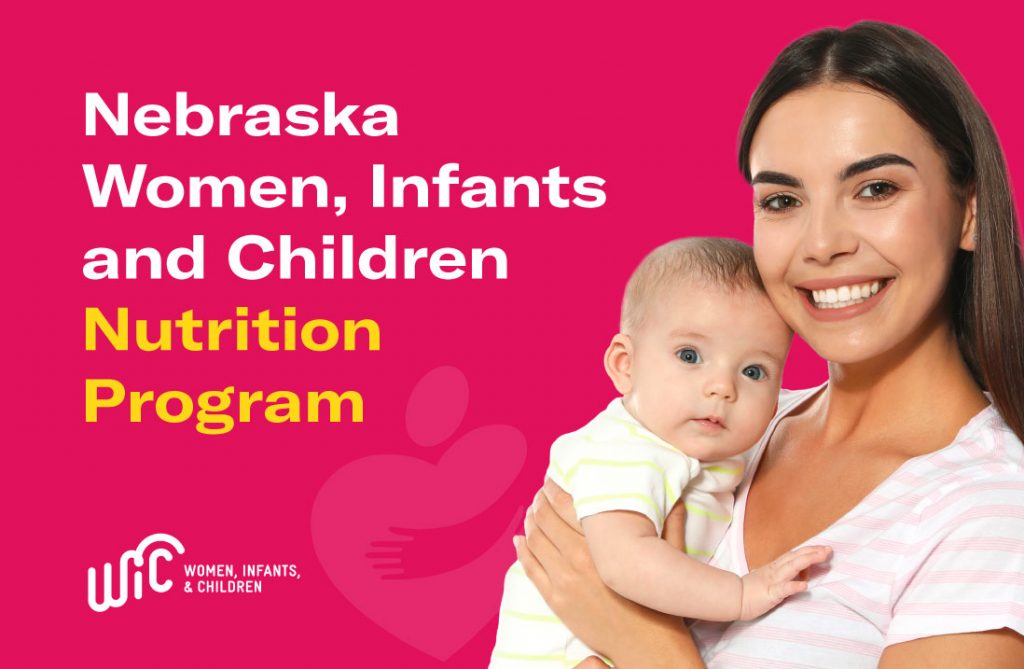 Nebraska Women, Infants and Children Nutrition Program

WIC WOMEN, INFANTS, & CHILDREN